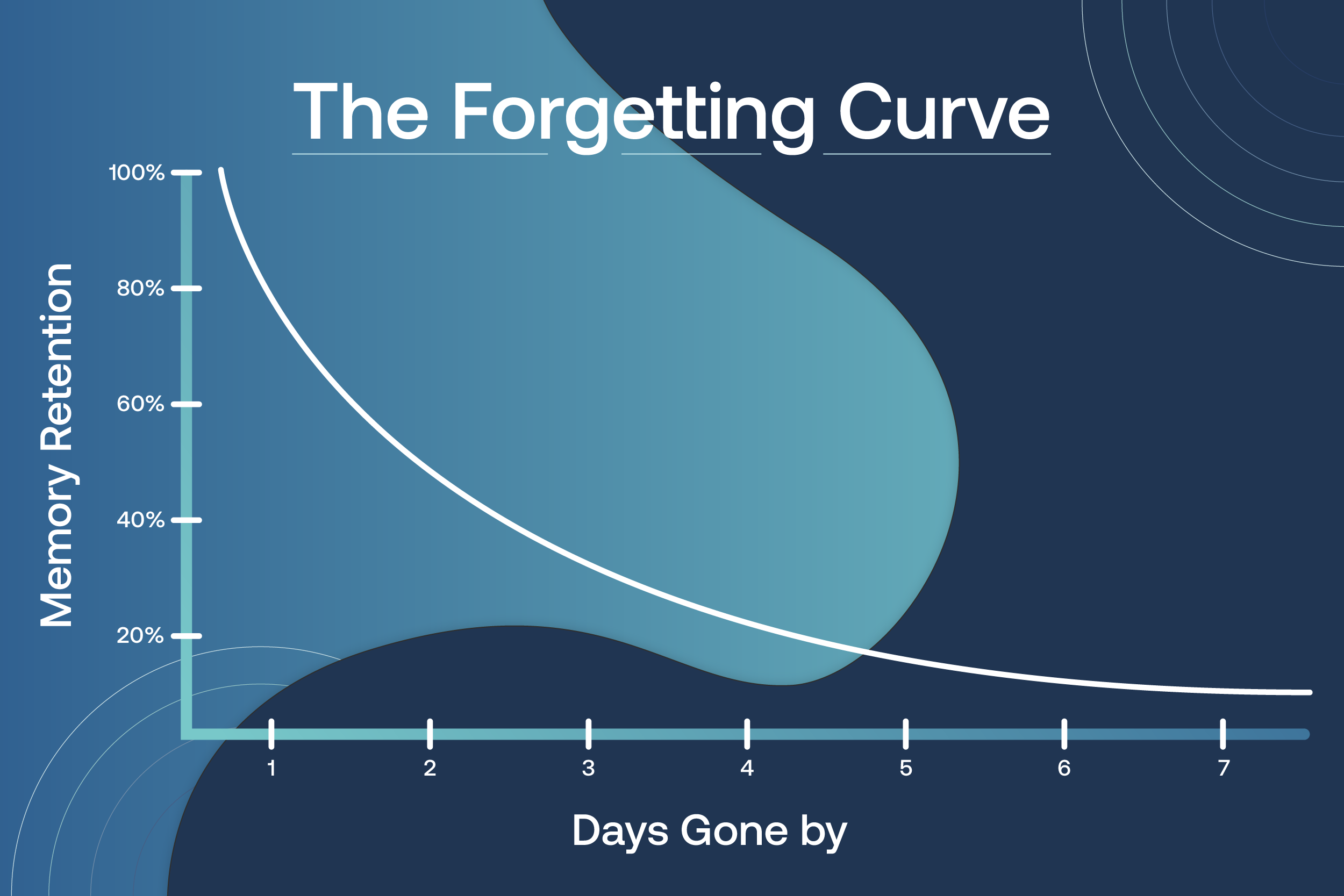 The Forgetting Curve

Memory Retention

100%
80%
60%
40%
20%

1
2
3
4
5
6
7

Days Gone by